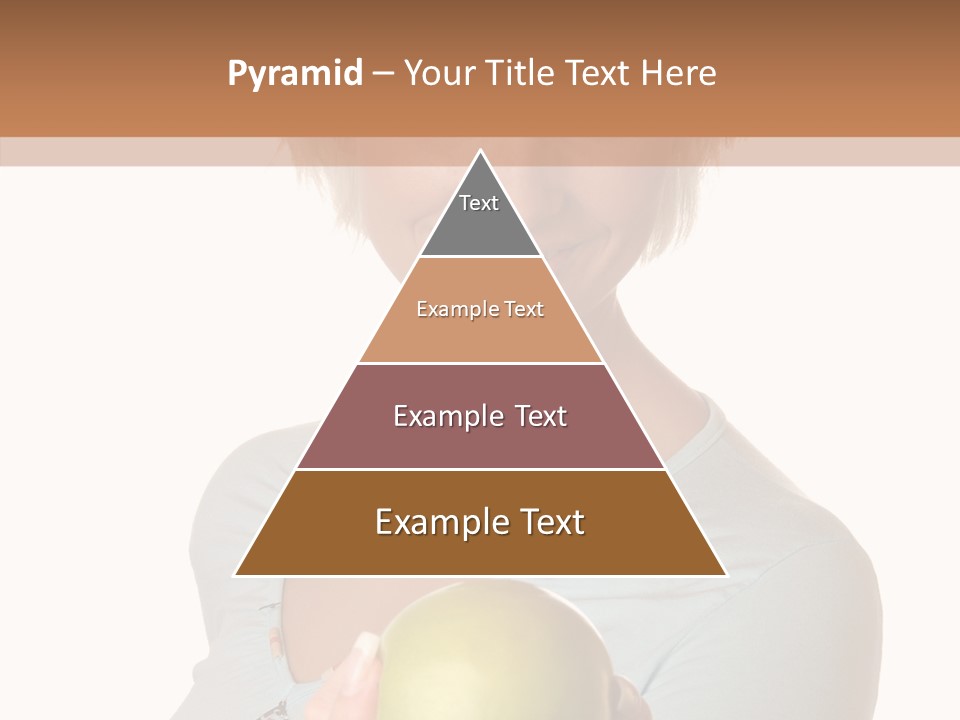 Pyramid – Your Title Text Here

Text

Example Text

Example Text

Example Text